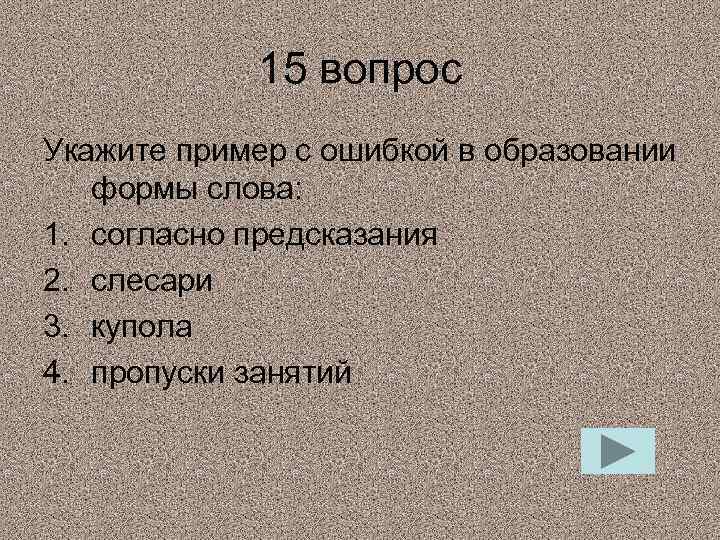 15 вопрос

Укажите пример с ошибкой в образовании формы слова:

1. согласно предсказания
2. слесари
3. купола
4. пропуски занятий